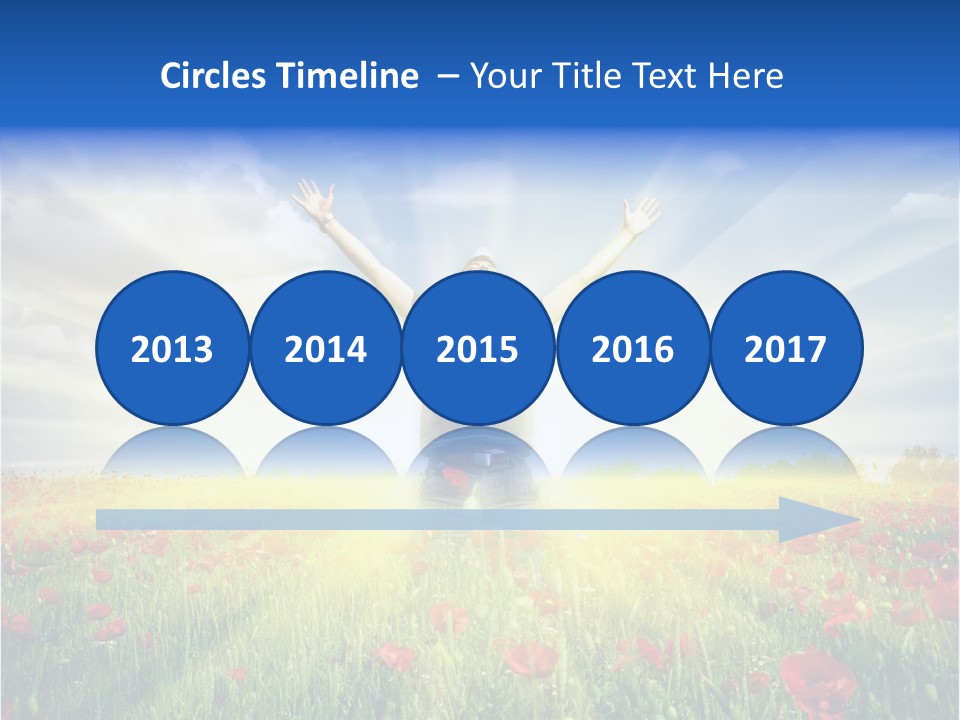 Circles Timeline – Your Title Text Here

2013

2014

2015

2016

2017